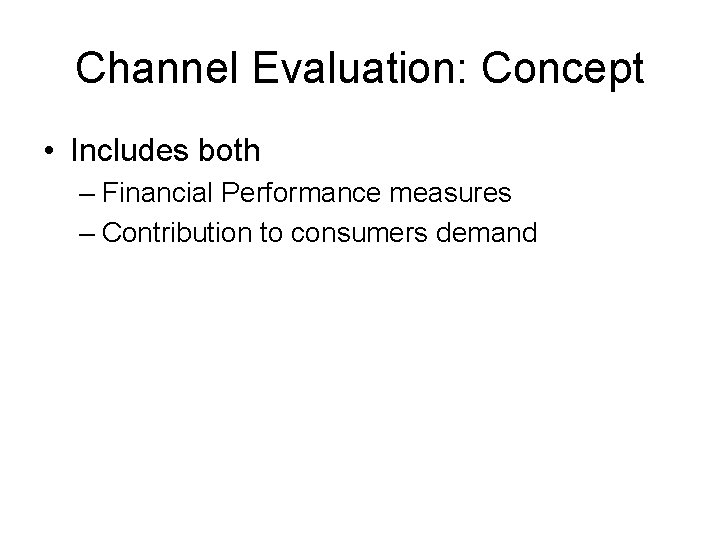 Channel Evaluation: Concept

• Includes both
– Financial Performance measures
– Contribution to consumers demand